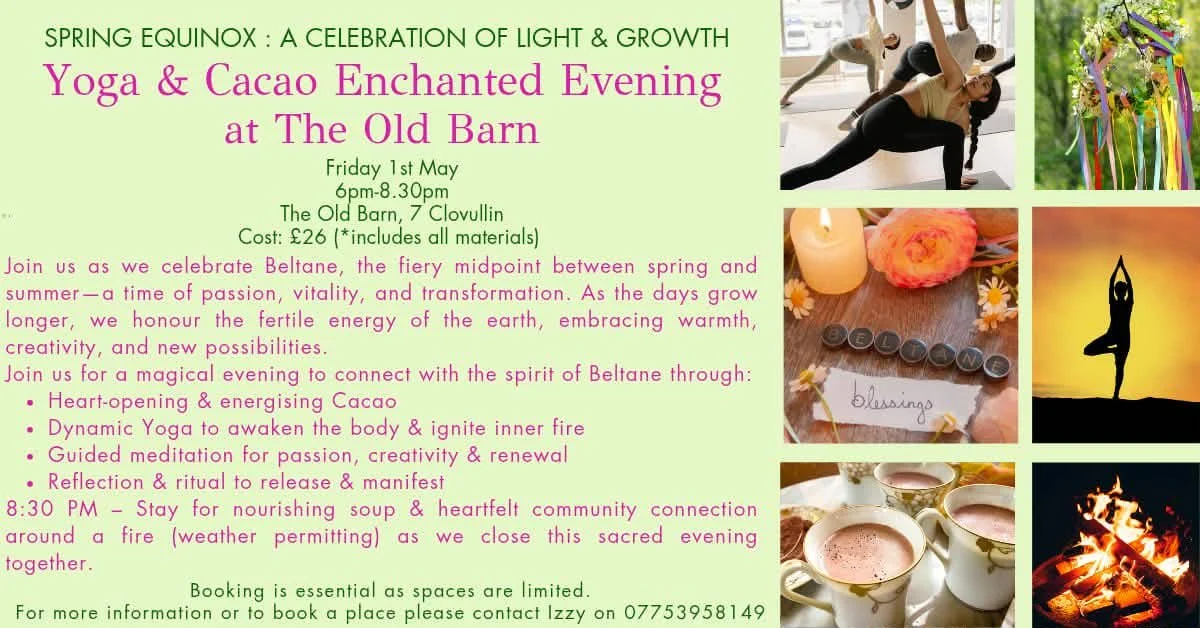 SPRING EQUINOX : A CELEBRATION OF LIGHT & GROWTH
Yoga & Cacao Enchanted Evening at The Old Barn

Friday 1st May
6pm-8.30pm
The Old Barn, 7 Clovullin
Cost: £26 (*includes all materials)

Join us as we celebrate Beltane, the fiery midpoint between spring and summer—a time of passion, vitality, and transformation. As the days grow longer, we honour the fertile energy of the earth, embracing warmth, creativity, and new possibilities.
Join us for a magical evening to connect with the spirit of Beltane through:
• Heart-opening & energising Cacao
• Dynamic Yoga to awaken the body & ignite inner fire
• Guided meditation for passion, creativity & renewal
• Reflection & ritual to release & manifest
8:30 PM – Stay for nourishing soup & heartfelt community connection around a fire (weather permitting) as we close this sacred evening together.

Booking is essential as spaces are limited.
For more information or to book a place please contact Izzy on 07753958149

BELTANE
blessings